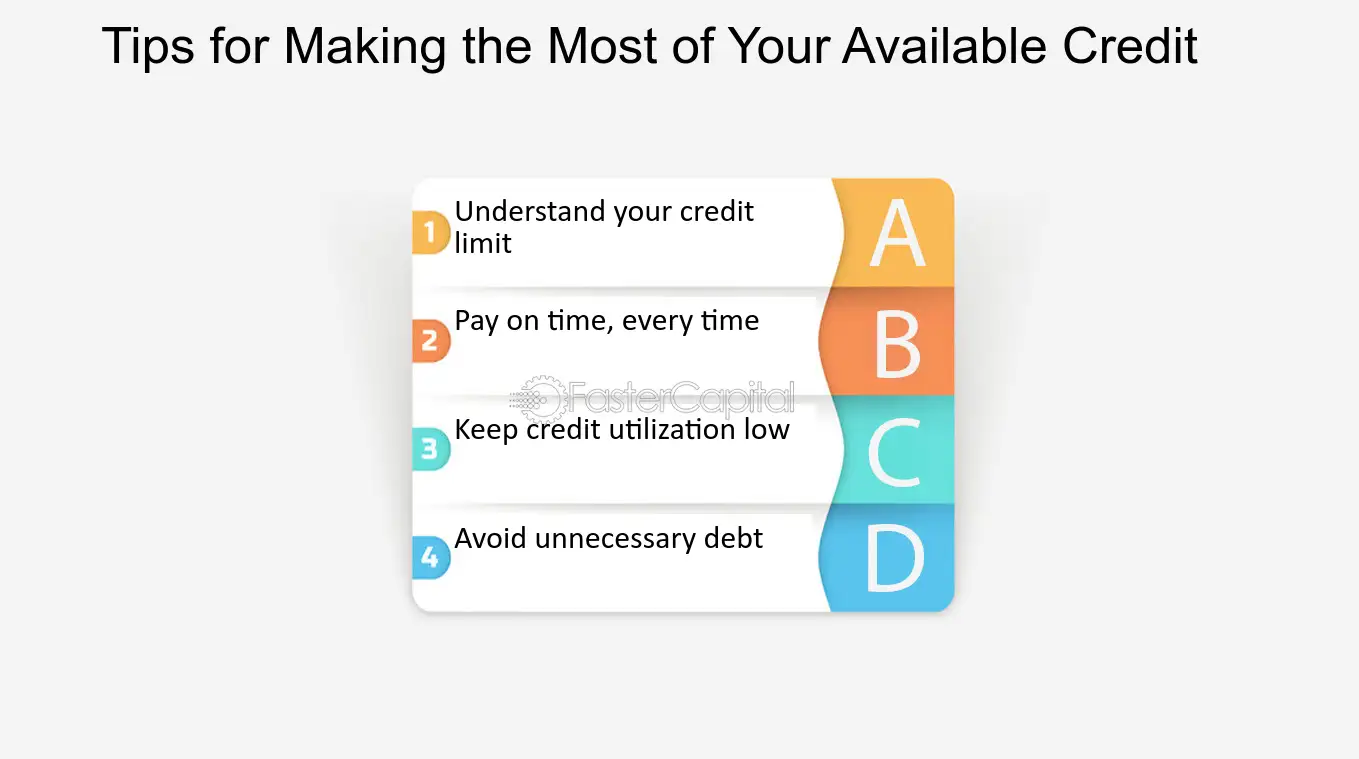 Tips for Making the Most of Your Available Credit

1 Understand your credit limit

A

2 Pay on time, every time

B

3 Keep credit utilization low

C

4 Avoid unnecessary debt

D

FasterCapital